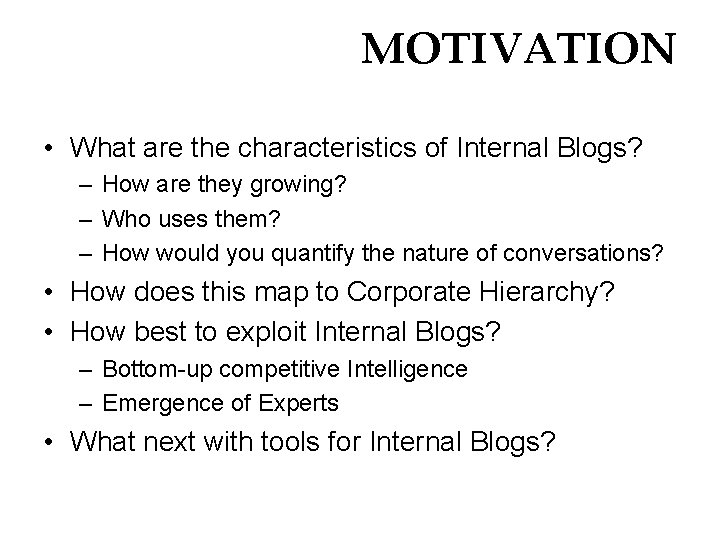 MOTIVATION

• What are the characteristics of Internal Blogs?
– How are they growing?
– Who uses them?
– How would you quantify the nature of conversations?
• How does this map to Corporate Hierarchy?
• How best to exploit Internal Blogs?
– Bottom-up competitive Intelligence
– Emergence of Experts
• What next with tools for Internal Blogs?